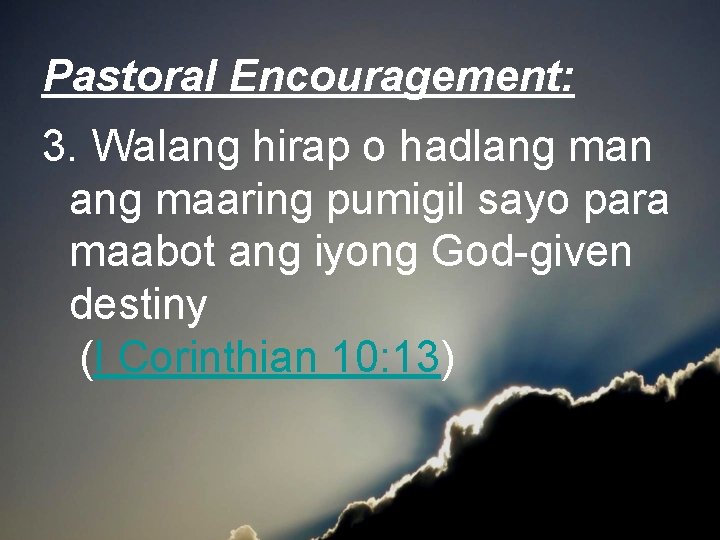 Pastoral Encouragement:

3. Walang hirap o hadlang man ang maaring pumigil sayo para maabot ang iyong God-given destiny
(I Corinthian 10:13)